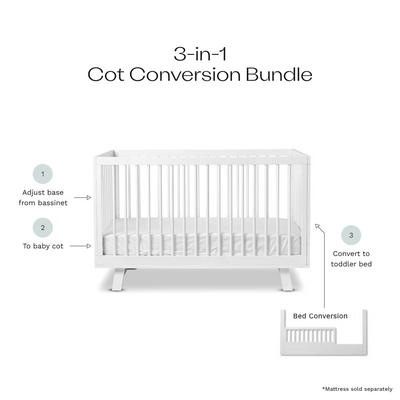 3-in-1
Cot Conversion Bundle

1

Adjust base from bassinet

2

To baby cot

3

Convert to toddler bed

Bed Conversion

*Mattress sold separately